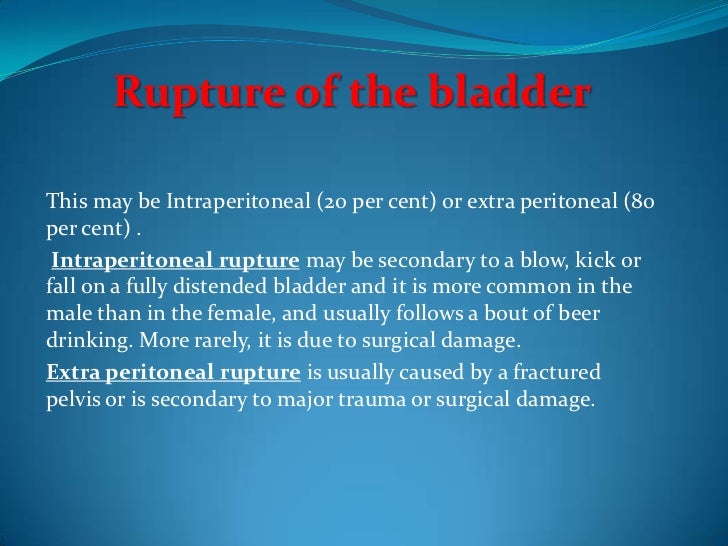 Rupture of the bladder

This may be Intraperitoneal (20 per cent) or extra peritoneal (80 per cent) .

Intraperitoneal rupture may be secondary to a blow, kick or fall on a fully distended bladder and it is more common in the male than in the female, and usually follows a bout of beer drinking. More rarely, it is due to surgical damage.

Extra peritoneal rupture is usually caused by a fractured pelvis or is secondary to major trauma or surgical damage.